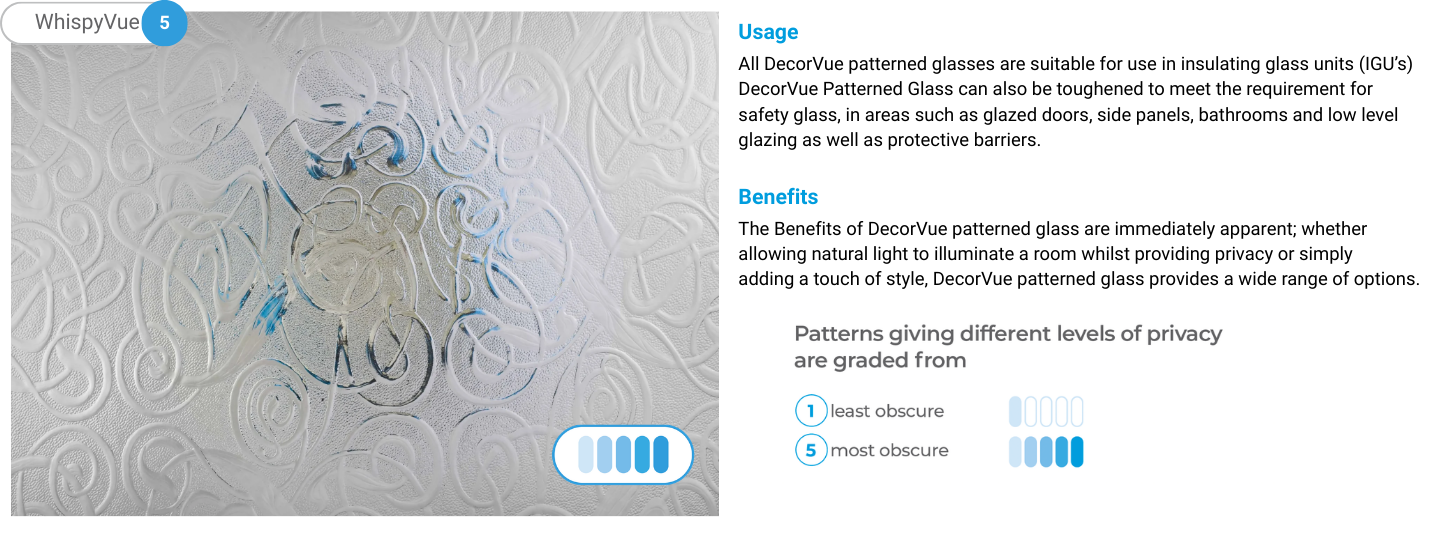 WhispyVue 5

Usage
All DecorVue patterned glasses are suitable for use in insulating glass units (IGU's) DecorVue Patterned Glass can also be toughened to meet the requirement for safety glass, in areas such as glazed doors, side panels, bathrooms and low level glazing as well as protective barriers.

Benefits
The Benefits of DecorVue patterned glass are immediately apparent; whether allowing natural light to illuminate a room whilst providing privacy or simply adding a touch of style, DecorVue patterned glass provides a wide range of options.

Patterns giving different levels of privacy are graded from

1 least obscure
5 most obscure